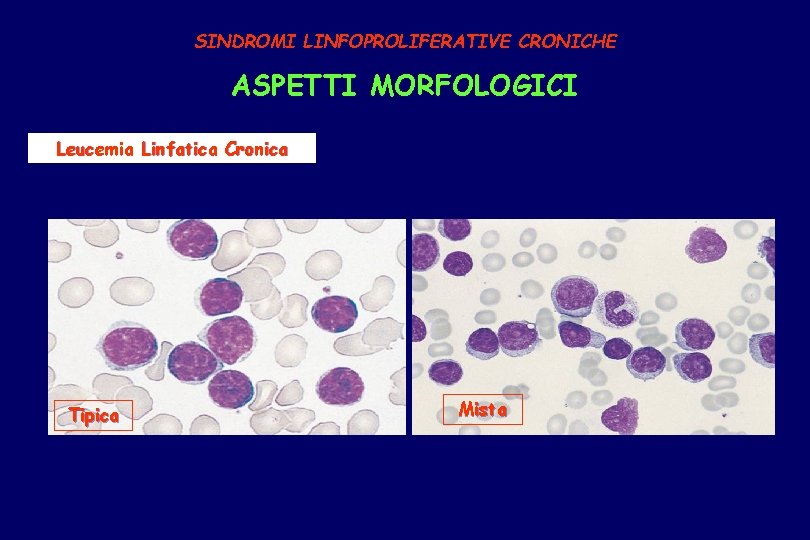 SINDROMI LINFOPROLIFERATIVE CRONICHE

ASPETTI MORFOLOGICI

Leucemia Linfatica Cronica

Tipica

Mista